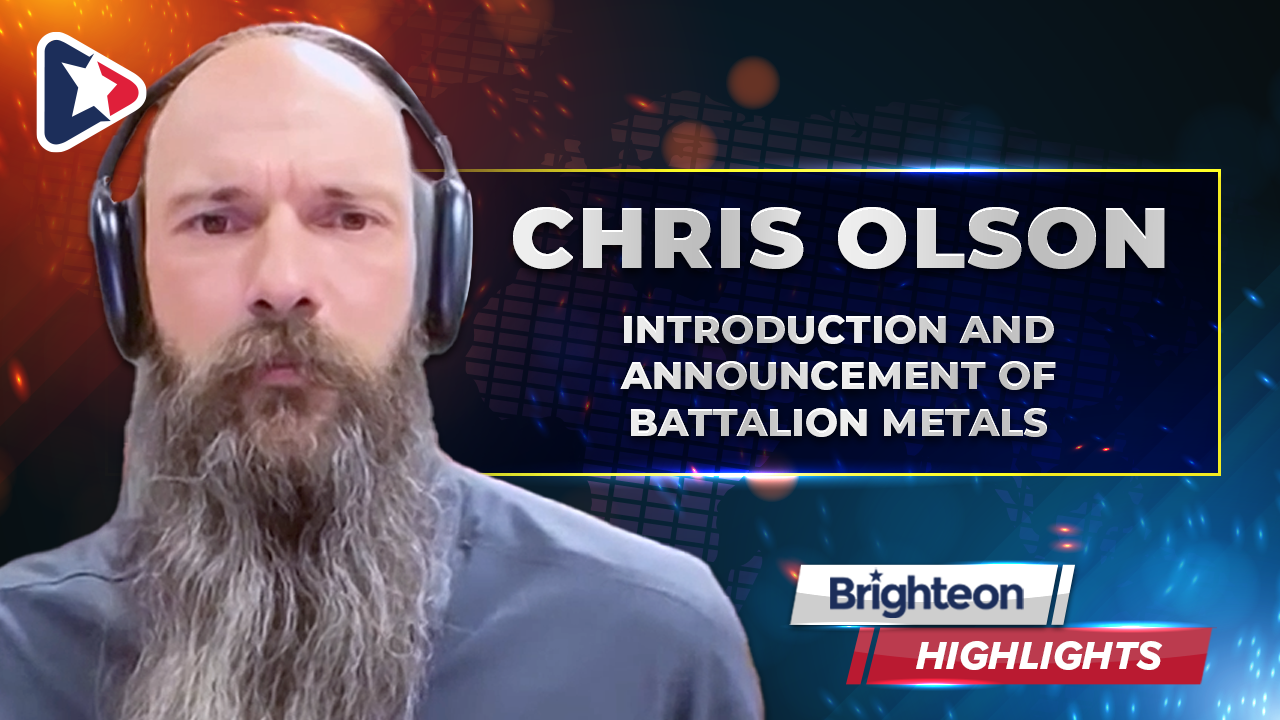 CHRIS OLSON

INTRODUCTION AND ANNOUNCEMENT OF BATTALION METALS

Brighteon

HIGHLIGHTS